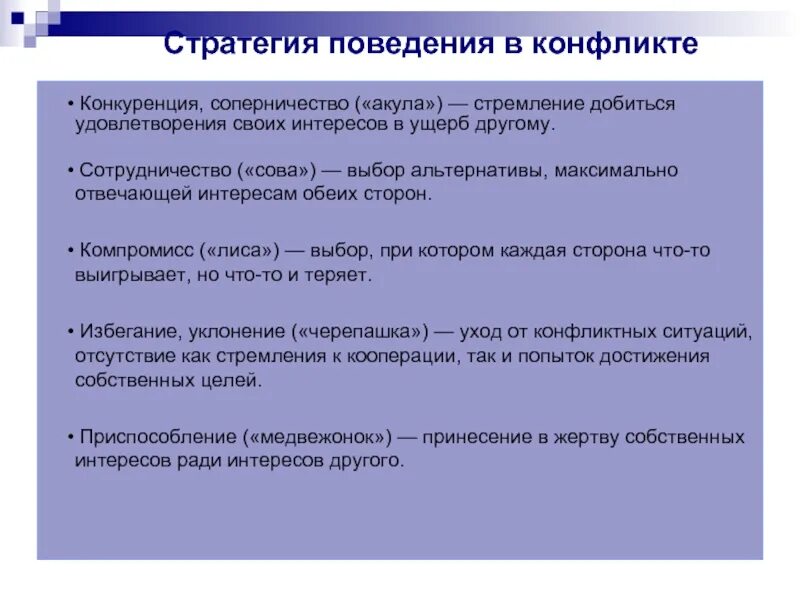 Стратегия поведения в конфликте

• Конкуренция, соперничество («акула») — стремление добиться удовлетворения своих интересов в ущерб другому.

• Сотрудничество («сова») — выбор альтернативы, максимально отвечающей интересам обеих сторон.

• Компромисс («лиса») — выбор, при котором каждая сторона что-то выигрывает, но что-то и теряет.

• Избегание, уклонение («черепашка») — уход от конфликтных ситуаций, отсутствие как стремления к кооперации, так и попыток достижения собственных целей.

• Приспособление («медвежонок») — принесение в жертву собственных интересов ради интересов другого.